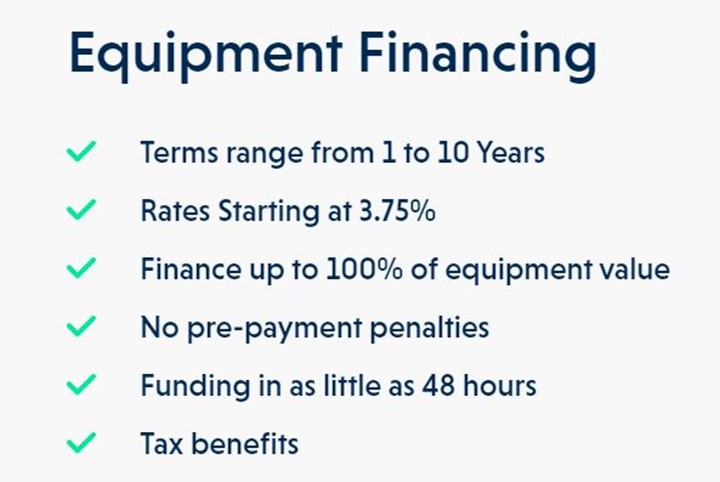 Equipment Financing

✓ Terms range from 1 to 10 Years
✓ Rates Starting at 3.75%
✓ Finance up to 100% of equipment value
✓ No pre-payment penalties
✓ Funding in as little as 48 hours
✓ Tax benefits